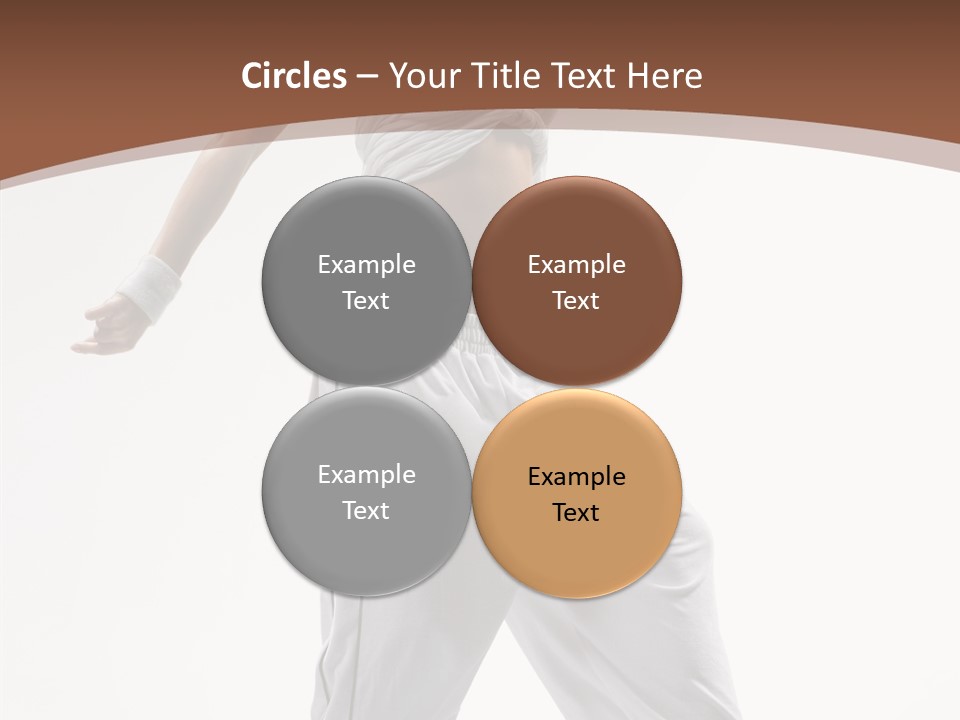 Circles – Your Title Text Here

Example Text

Example Text

Example Text

Example Text